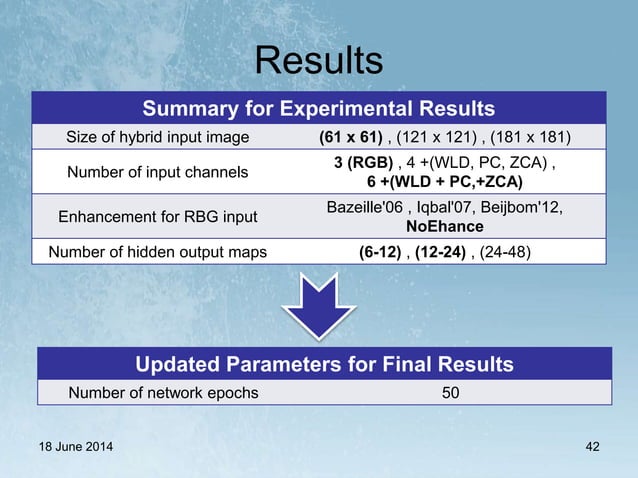 Results

| Summary for Experimental Results | |
|---|---|
| Size of hybrid input image | **(61 x 61)** , (121 x 121) , (181 x 181) |
| Number of input channels | **3 (RGB)** , 4 +(WLD, PC, ZCA) , **6 +(WLD + PC,+ZCA)** |
| Enhancement for RBG input | Bazeille'06 , Iqbal'07, Beijbom'12, **NoEhance** |
| Number of hidden output maps | **(6-12)** , **(12-24)** , (24-48) |

| Updated Parameters for Final Results | |
|---|---|
| Number of network epochs | 50 |

18 June 2014

42